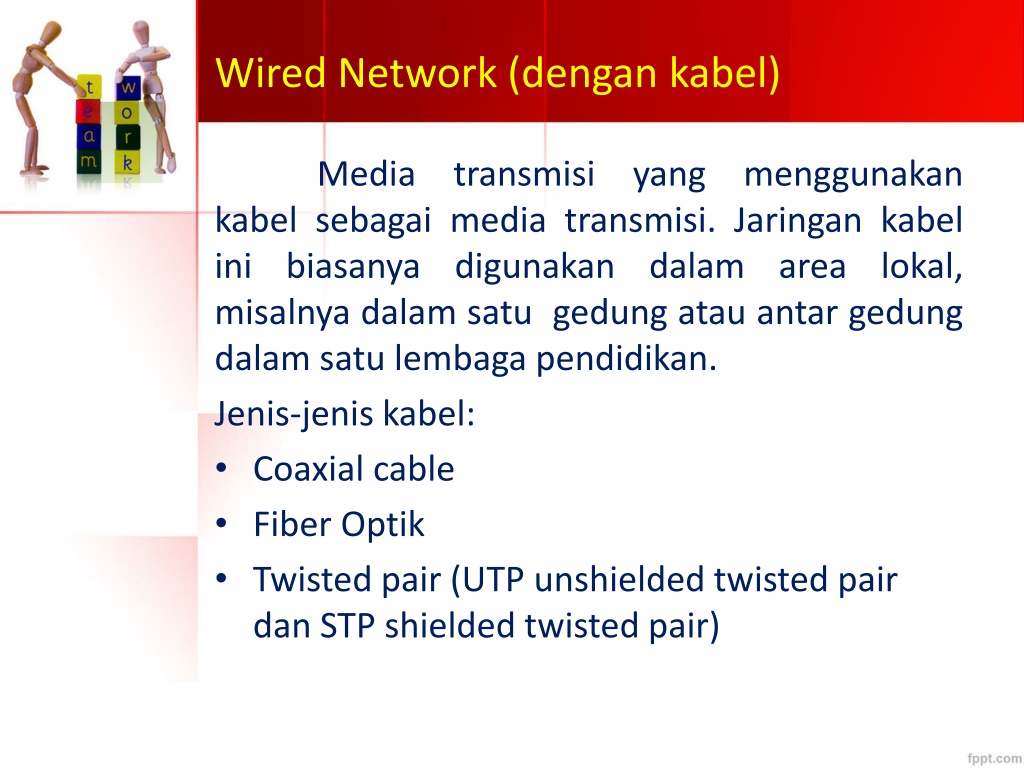 t
e
a
m

w
o
r
k

Wired Network (dengan kabel)

Media transmisi yang menggunakan kabel sebagai media transmisi. Jaringan kabel ini biasanya digunakan dalam area lokal, misalnya dalam satu gedung atau antar gedung dalam satu lembaga pendidikan.

Jenis-jenis kabel:
• Coaxial cable
• Fiber Optik
• Twisted pair (UTP unshielded twisted pair dan STP shielded twisted pair)

fppt.com